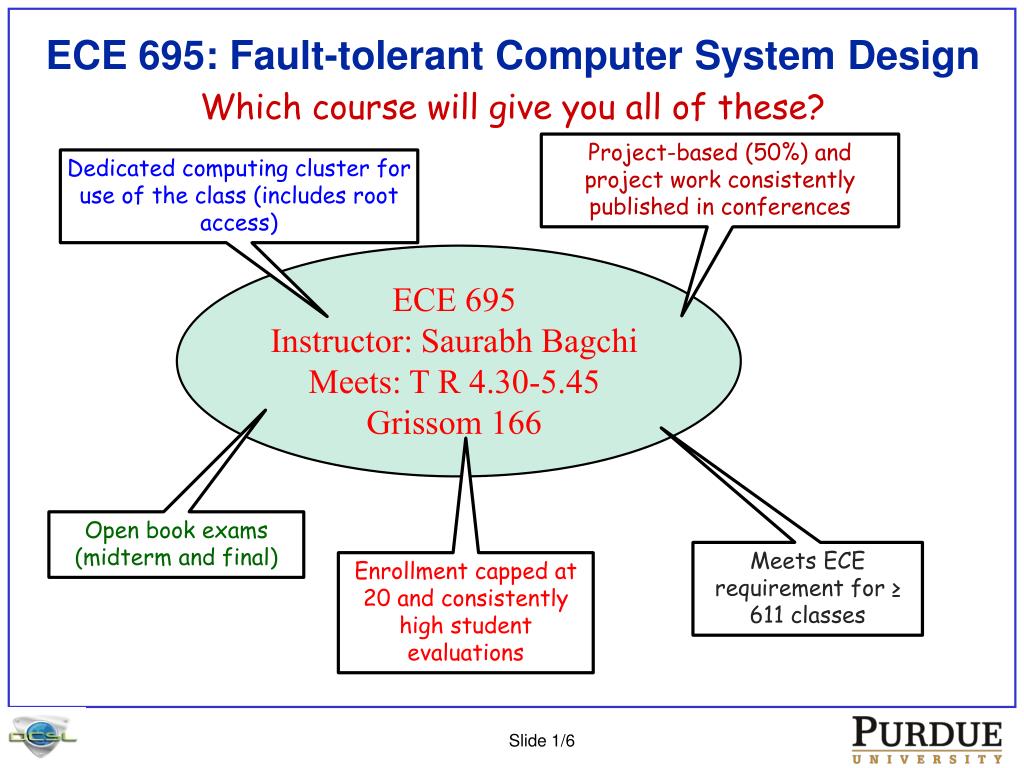 ECE 695: Fault-tolerant Computer System Design

Which course will give you all of these?

Dedicated computing cluster for use of the class (includes root access)

Project-based (50%) and project work consistently published in conferences

ECE 695
Instructor: Saurabh Bagchi
Meets: T R 4.30-5.45
Grissom 166

Open book exams (midterm and final)

Enrollment capped at 20 and consistently high student evaluations

Meets ECE requirement for ≥ 611 classes

DCSL

Slide 1/6

PURDUE
UNIVERSITY